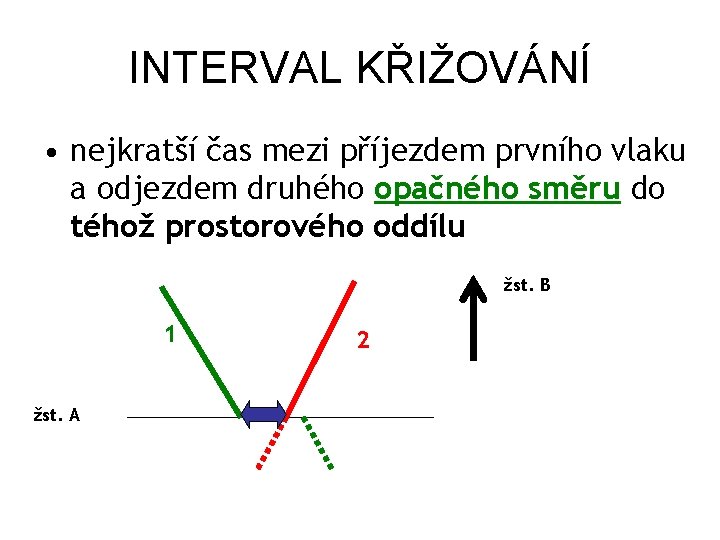 INTERVAL KŘIŽOVÁNÍ

• nejkratší čas mezi příjezdem prvního vlaku a odjezdem druhého opačného směru do téhož prostorového oddílu

žst. B

1

2

žst. A